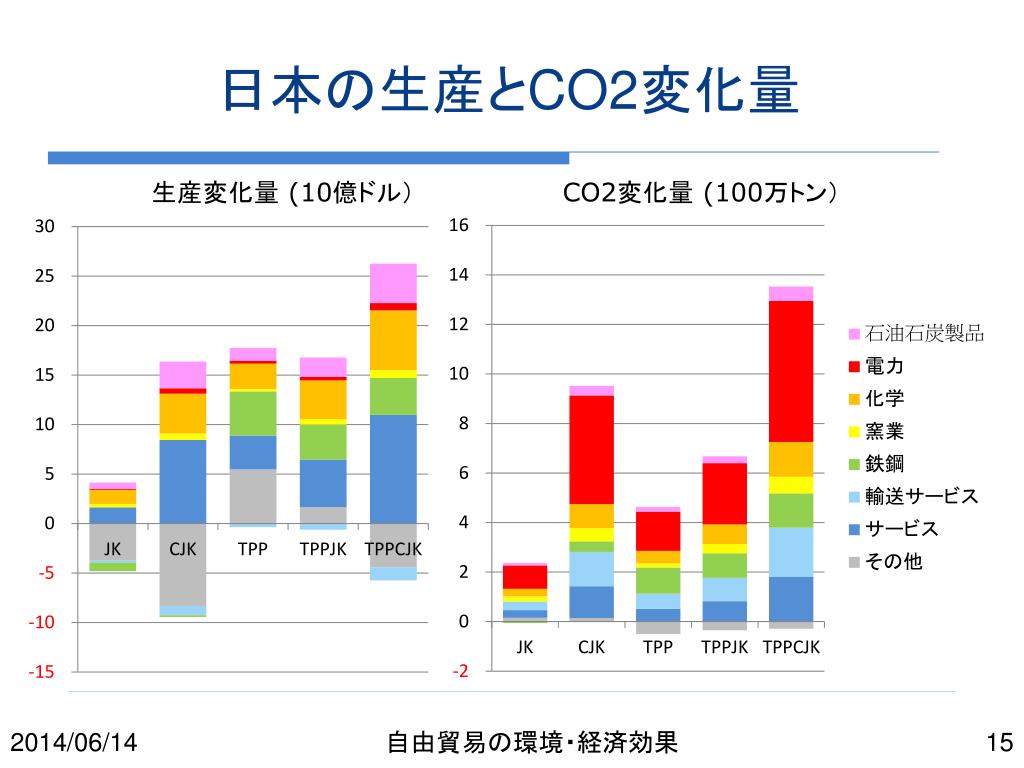 日本の生産とCO2変化量

生産変化量 (10億ドル)

30
25
20
15
10
5
0
-5
-10
-15

JK CJK TPP TPPJK TPPCJK

CO2変化量 (100万トン)

16
14
12
10
8
6
4
2
0
-2

JK CJK TPP TPPJK TPPCJK

石油石炭製品
電力
化学
窯業
鉄鋼
輸送サービス
サービス
その他

2014/06/14

自由貿易の環境・経済効果

15